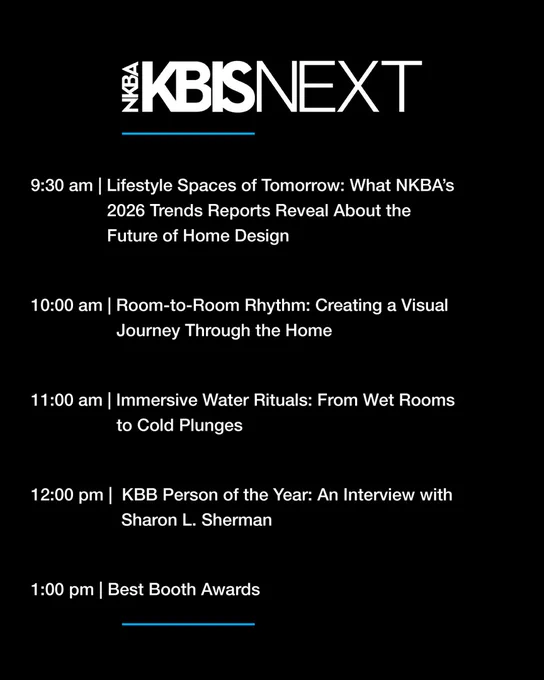 NKBA KBISNEXT

9:30 am | Lifestyle Spaces of Tomorrow: What NKBA's 2026 Trends Reports Reveal About the Future of Home Design

10:00 am | Room-to-Room Rhythm: Creating a Visual Journey Through the Home

11:00 am | Immersive Water Rituals: From Wet Rooms to Cold Plunges

12:00 pm | KBB Person of the Year: An Interview with Sharon L. Sherman

1:00 pm | Best Booth Awards